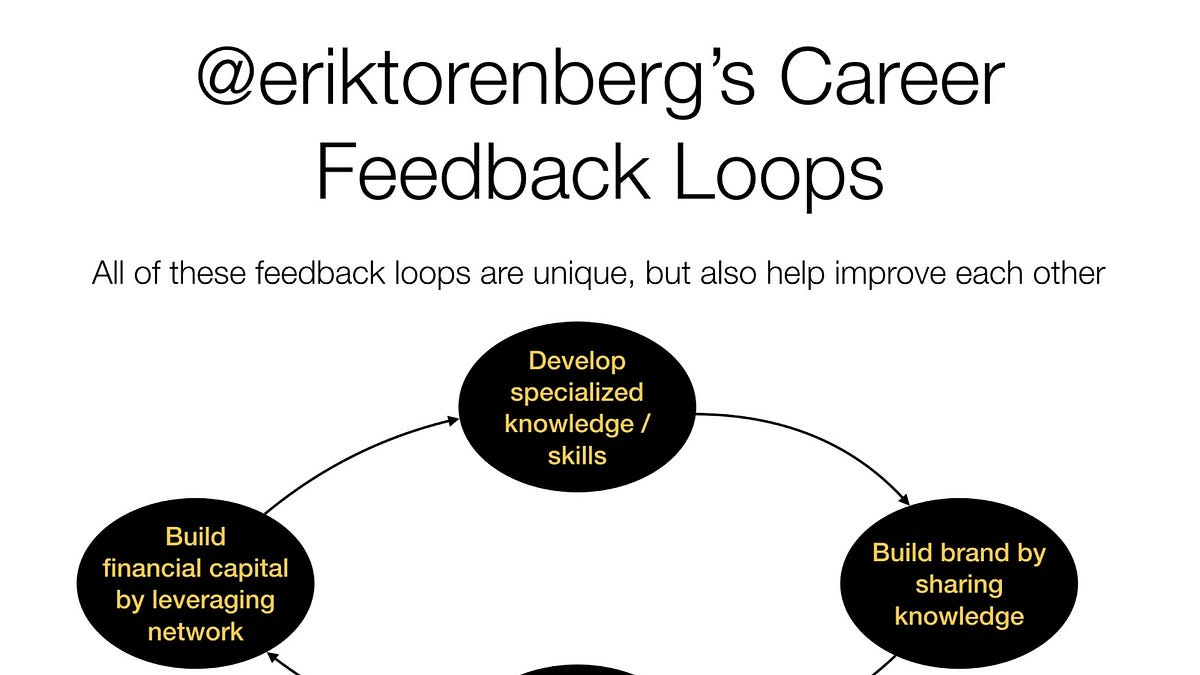 @eriktorenberg's Career Feedback Loops

All of these feedback loops are unique, but also help improve each other

Develop specialized knowledge / skills

Build brand by sharing knowledge

Build financial capital by leveraging network